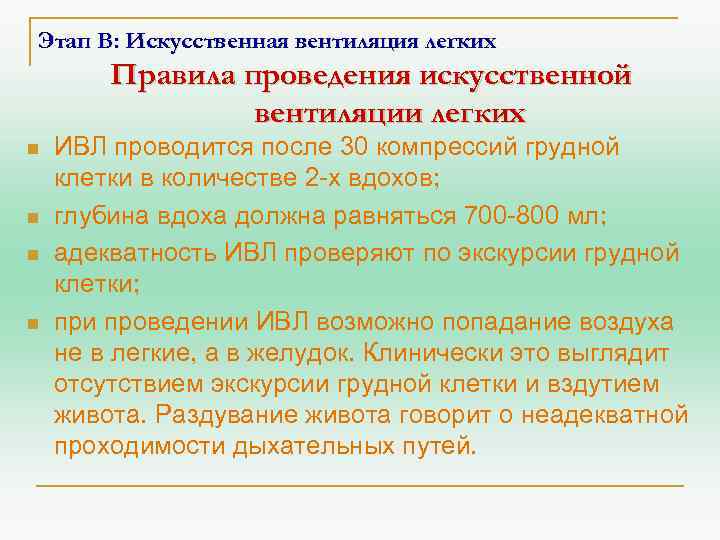 Этап В: Искусственная вентиляция легких

Правила проведения искусственной вентиляции легких

- ИВЛ проводится после 30 компрессий грудной клетки в количестве 2-х вдохов;
- глубина вдоха должна равняться 700-800 мл;
- адекватность ИВЛ проверяют по экскурсии грудной клетки;
- при проведении ИВЛ возможно попадание воздуха не в легкие, а в желудок. Клинически это выглядит отсутствием экскурсии грудной клетки и вздутием живота. Раздувание живота говорит о неадекватной проходимости дыхательных путей.